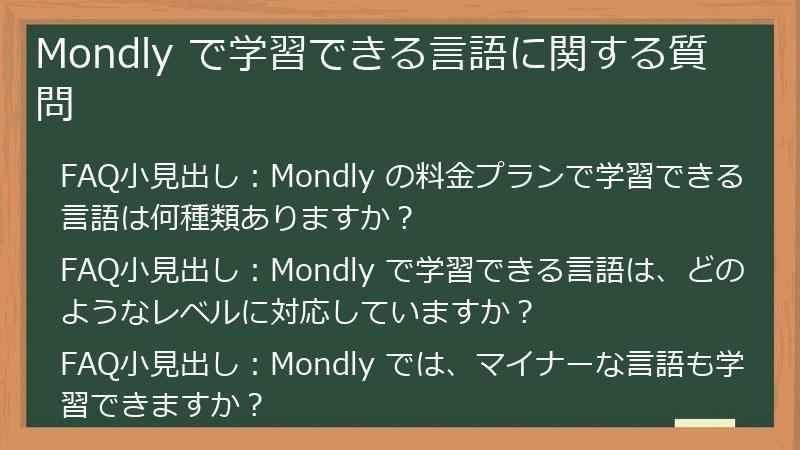 Mondly で学習できる言語に関する質問

FAQ小見出し：Mondly の料金プランで学習できる言語は何種類ありますか？

FAQ小見出し：Mondly で学習できる言語は、どのようなレベルに対応していますか？

FAQ小見出し：Mondly では、マイナーな言語も学習できますか？